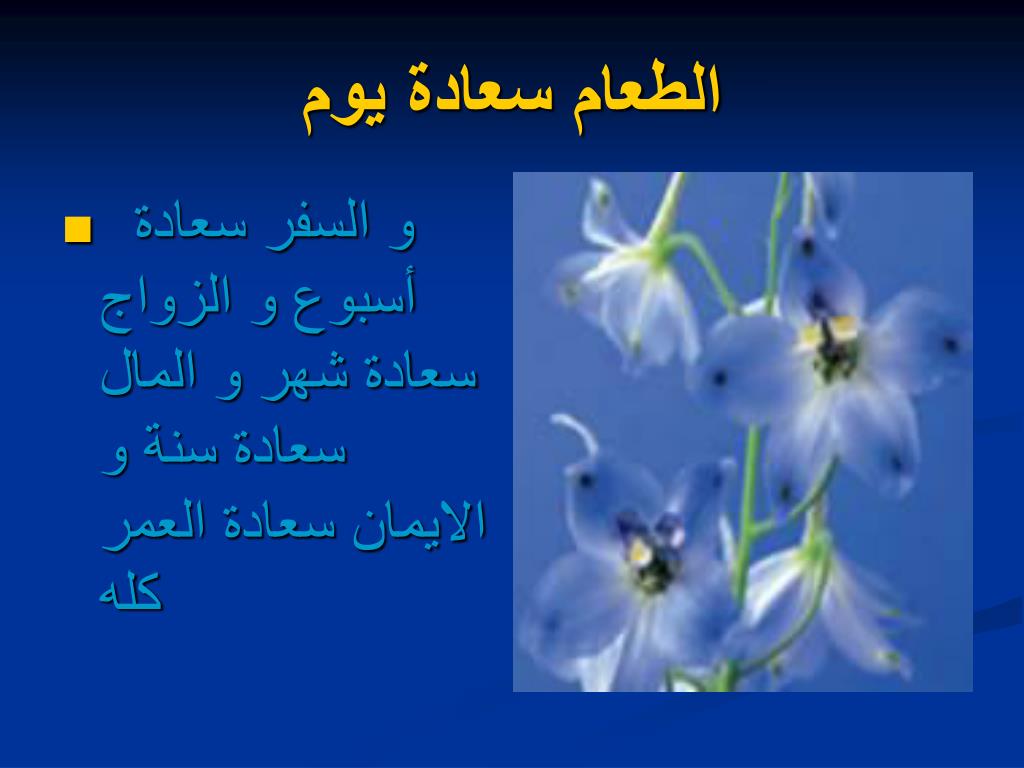 الطعام سعادة يوم

و السفر سعادة أسبوع و الزواج سعادة شهر و المال سعادة سنة و الايمان سعادة العمر كله